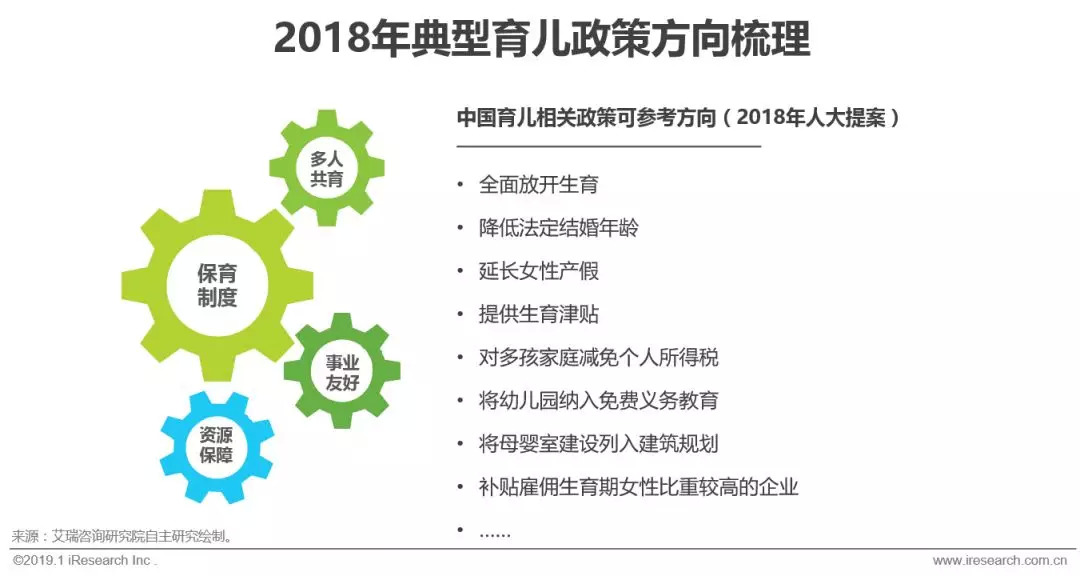 2018年典型育儿政策方向梳理

多人共育

保育制度

事业友好

资源保障

中国育儿相关政策可参考方向（2018年人大提案）

• 全面放开生育
• 降低法定结婚年龄
• 延长女性产假
• 提供生育津贴
• 对多孩家庭减免个人所得税
• 将幼儿园纳入免费义务教育
• 将母婴室建设列入建筑规划
• 补贴雇佣生育期女性比重较高的企业
• ……

来源：艾瑞咨询研究院自主研究绘制。

©2019.1 iResearch Inc .

www.iresearch.com.cn